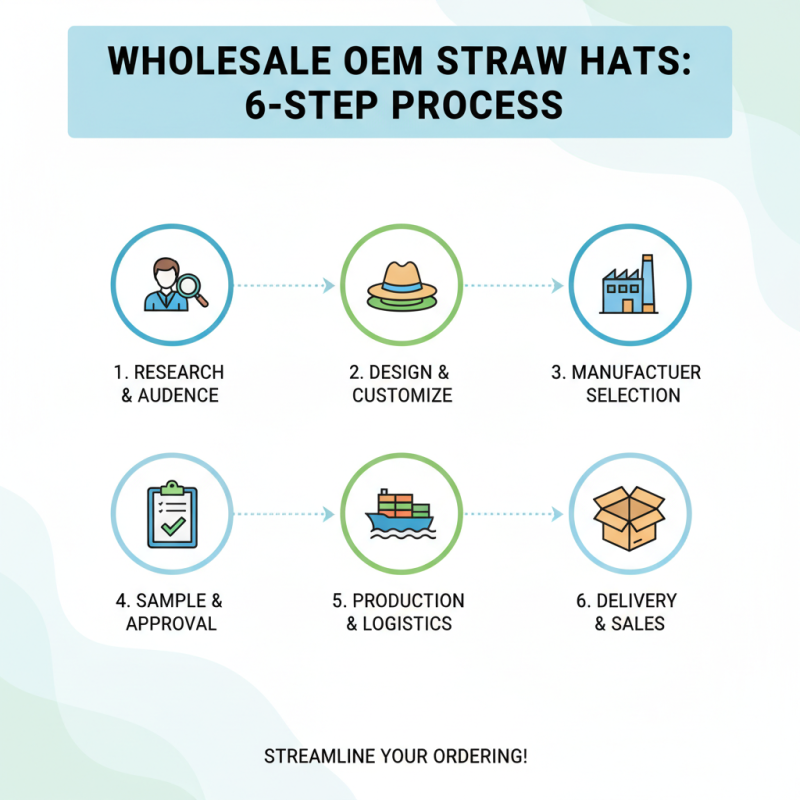 WHOLESALE OEM STRAW HATS: 6-STEP PROCESS

1. RESEARCH & AUDENCE

2. DESIGN & CUSTOMIZE

3. MANUFACTUER SELECTION

4. SAMPLE & APPROVAL

5. PRODUCTION & LOGISTICS

6. DELIVERY & SALES

STREAMLINE YOUR ORDERING!